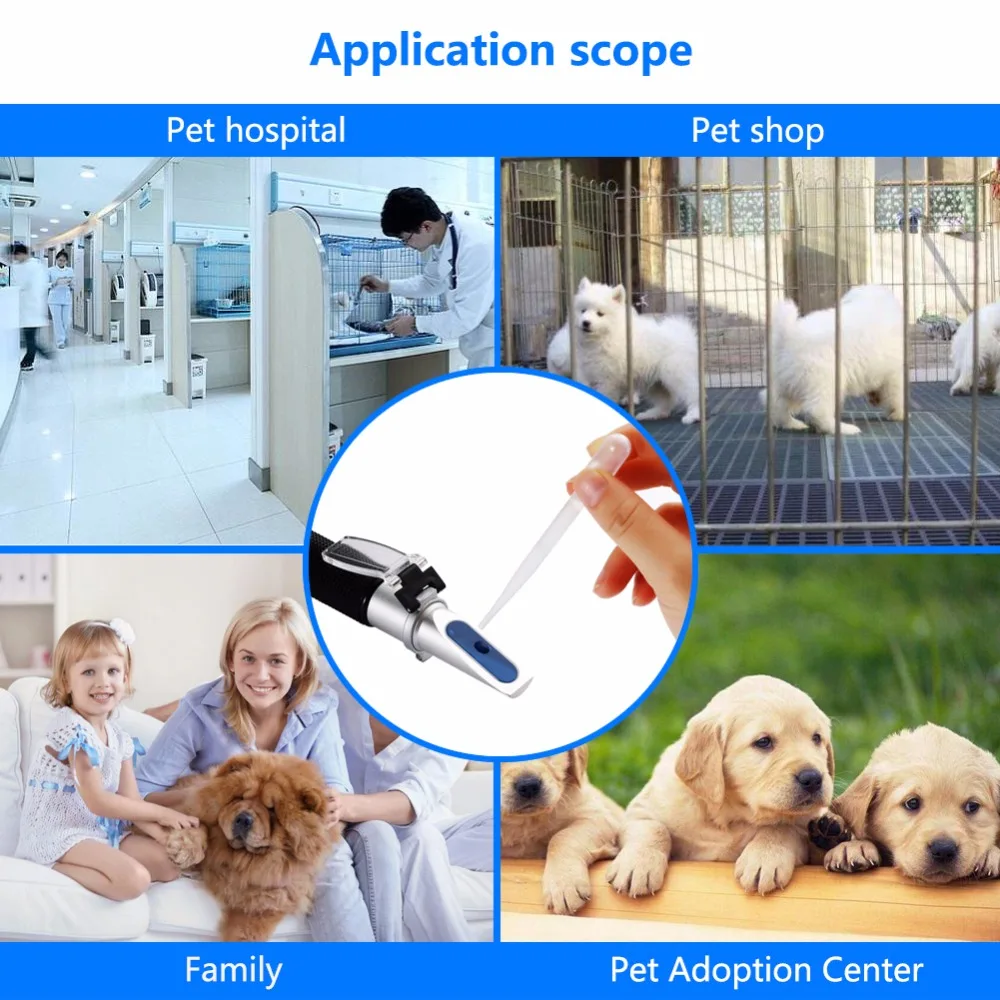 Application scope

Pet hospital

Pet shop

Family

Pet Adoption Center